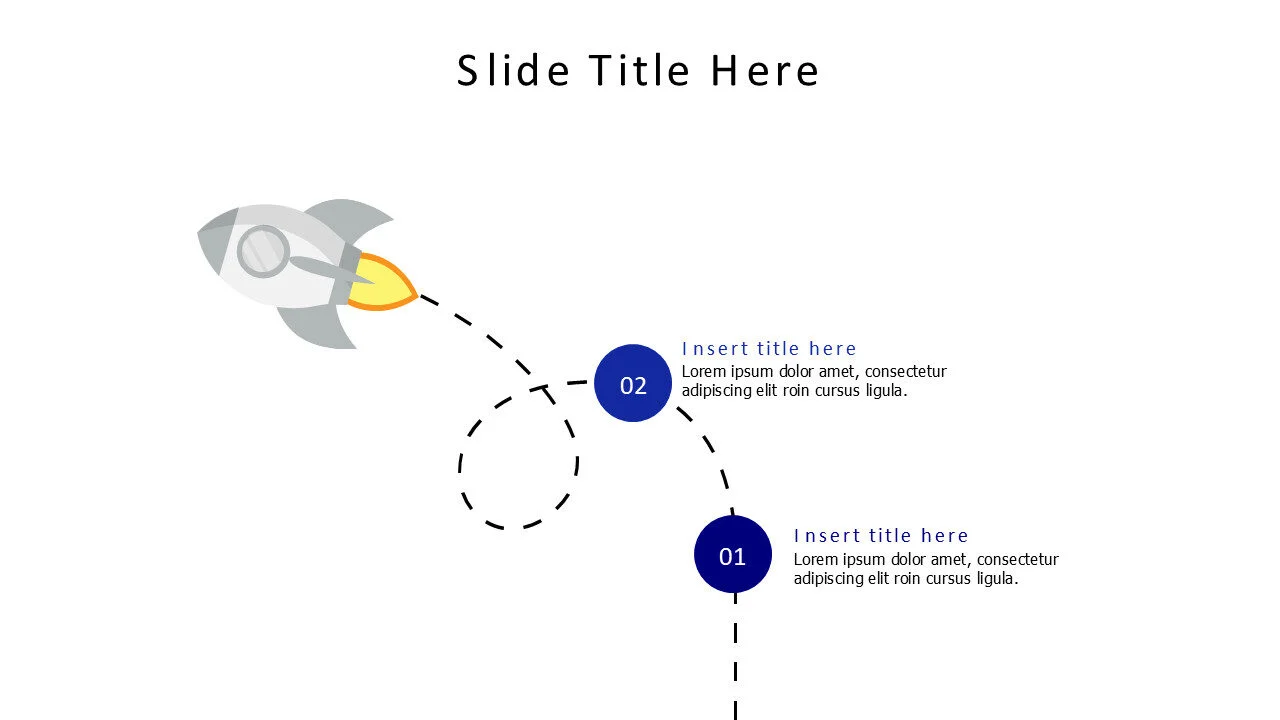 Slide Title Here

02

Insert title here
Lorem ipsum dolor amet, consectetur adipiscing elit roin cursus ligula.

01

Insert title here
Lorem ipsum dolor amet, consectetur adipiscing elit roin cursus ligula.